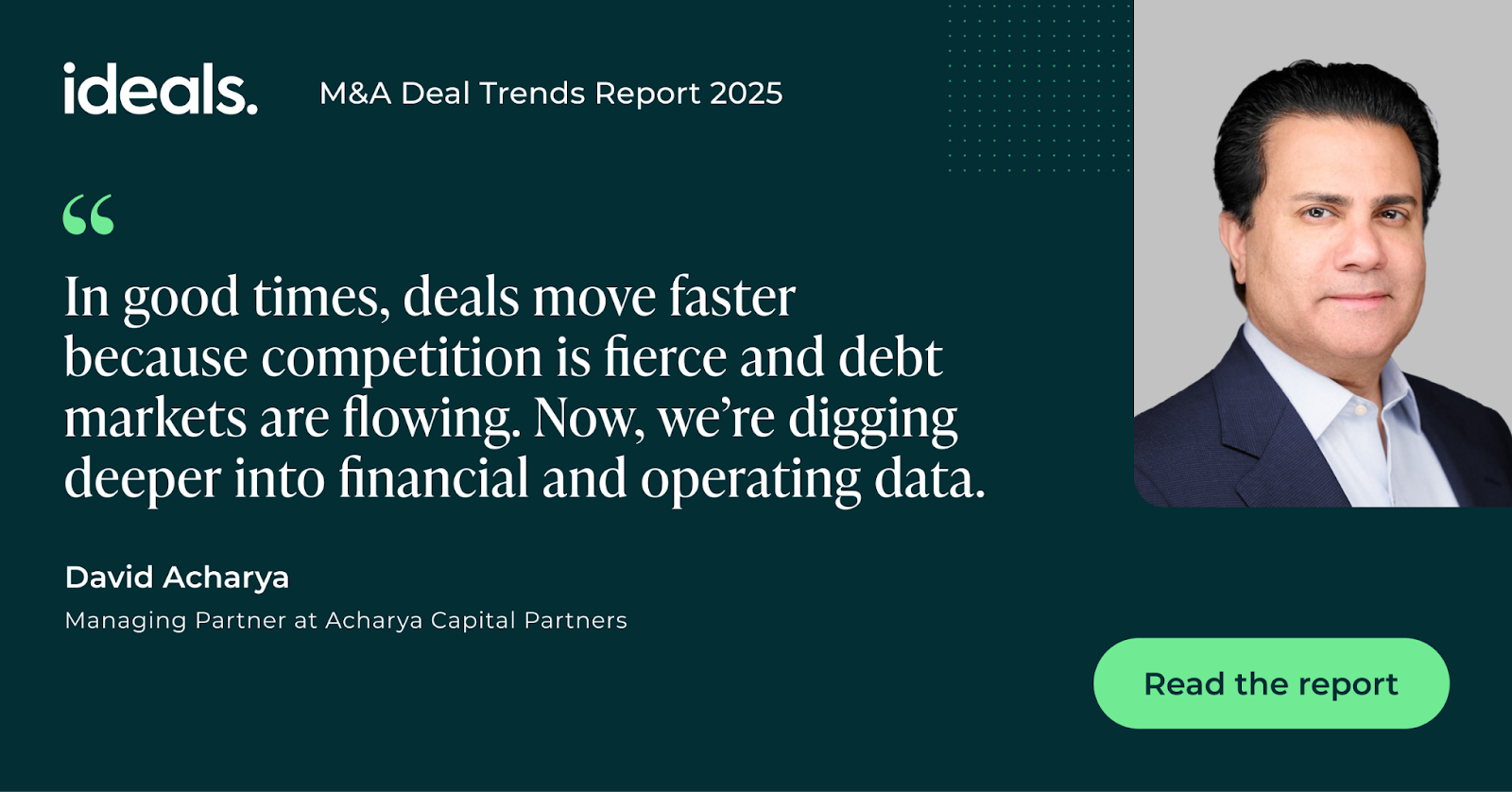 ideals. M&A Deal Trends Report 2025

“

In good times, deals move faster because competition is fierce and debt markets are flowing. Now, we’re digging deeper into financial and operating data.

David Acharya

Managing Partner at Acharya Capital Partners

Read the report